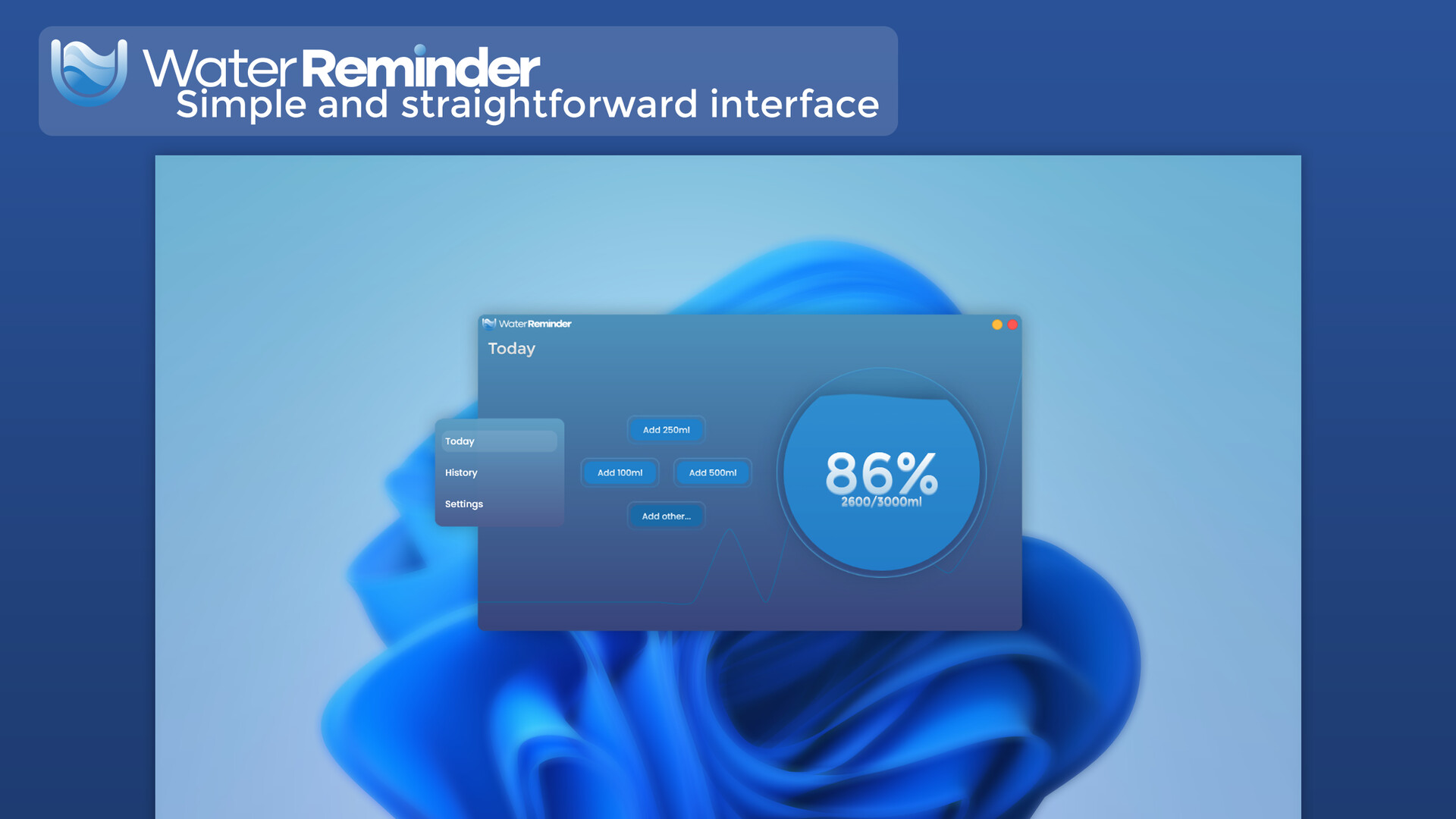 WaterReminder
Simple and straightforward interface

WaterReminder
Today

Today
History
Settings

Add 250ml
Add 100ml
Add 500ml
Add other...

86%
2600/3000ml